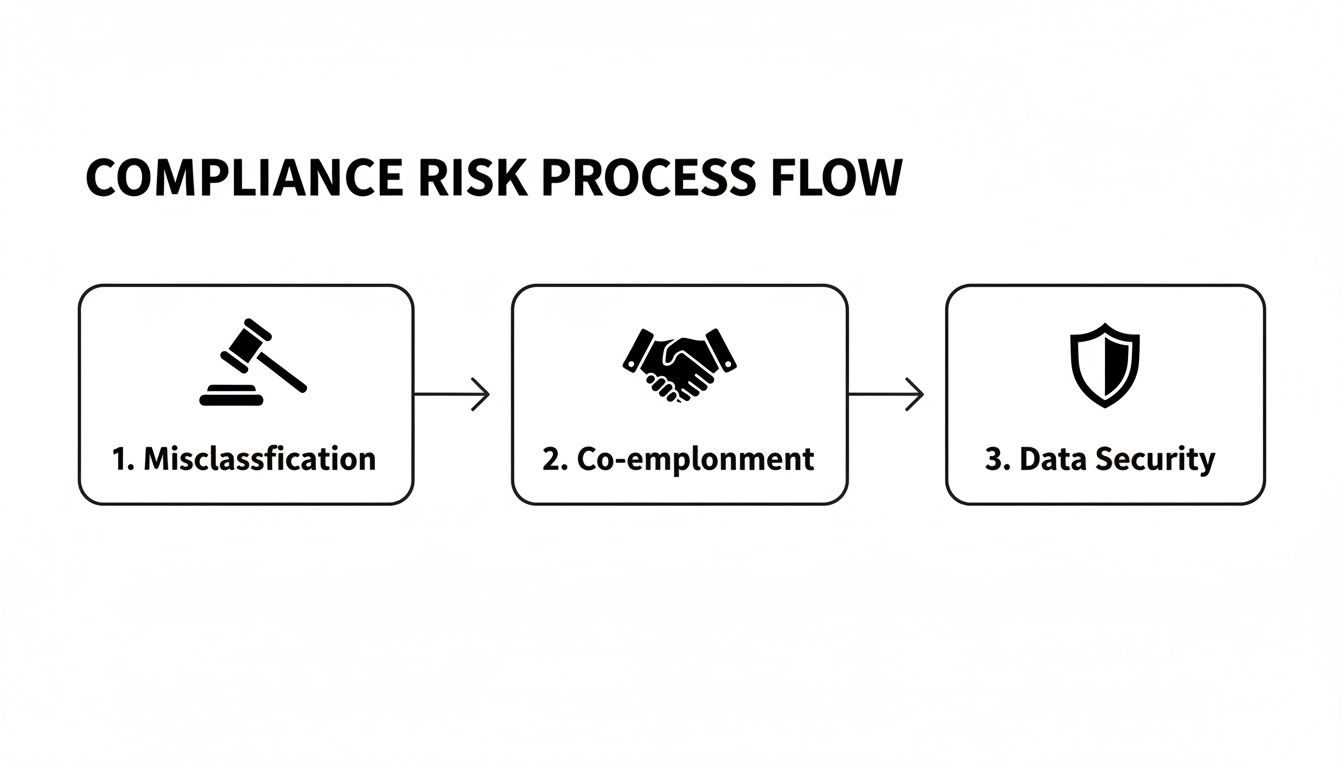 COMPLIANCE RISK PROCESS FLOW

1. Misclassfication

2. Co-emplonment

3. Data Security